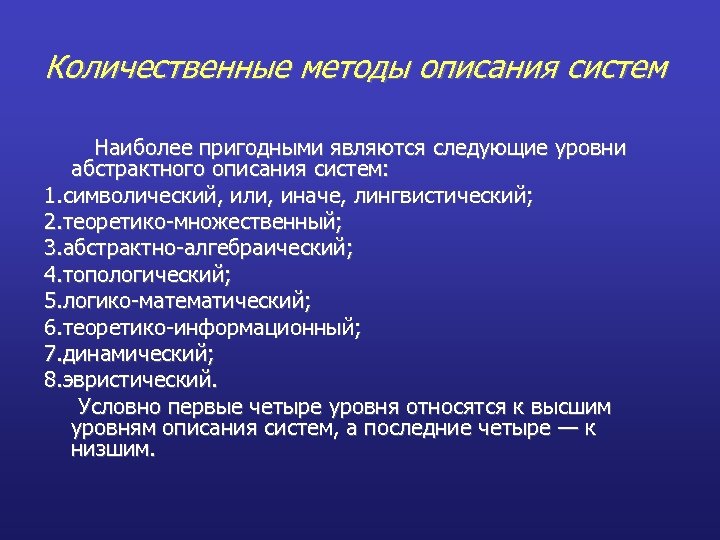 Количественные методы описания систем

Наиболее пригодными являются следующие уровни абстрактного описания систем:
1.символический, или, иначе, лингвистический;
2.теоретико-множественный;
3.абстрактно-алгебраический;
4.топологический;
5.логико-математический;
6.теоретико-информационный;
7.динамический;
8.эвристический.

Условно первые четыре уровня относятся к высшим уровням описания систем, а последние четыре — к низшим.